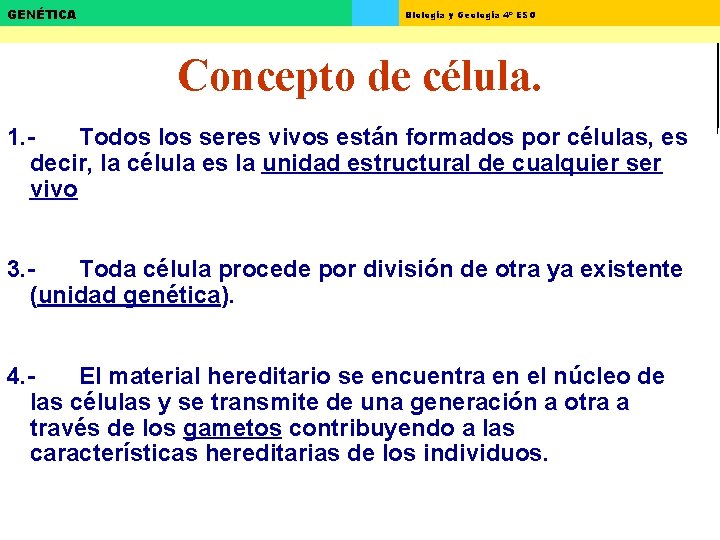 GENÉTICA

Biología y Geología 4º ESO

Concepto de célula.

1.- Todos los seres vivos están formados por células, es decir, la célula es la unidad estructural de cualquier ser vivo

3.- Toda célula procede por división de otra ya existente (unidad genética).

4.- El material hereditario se encuentra en el núcleo de las células y se transmite de una generación a otra a través de los gametos contribuyendo a las características hereditarias de los individuos.